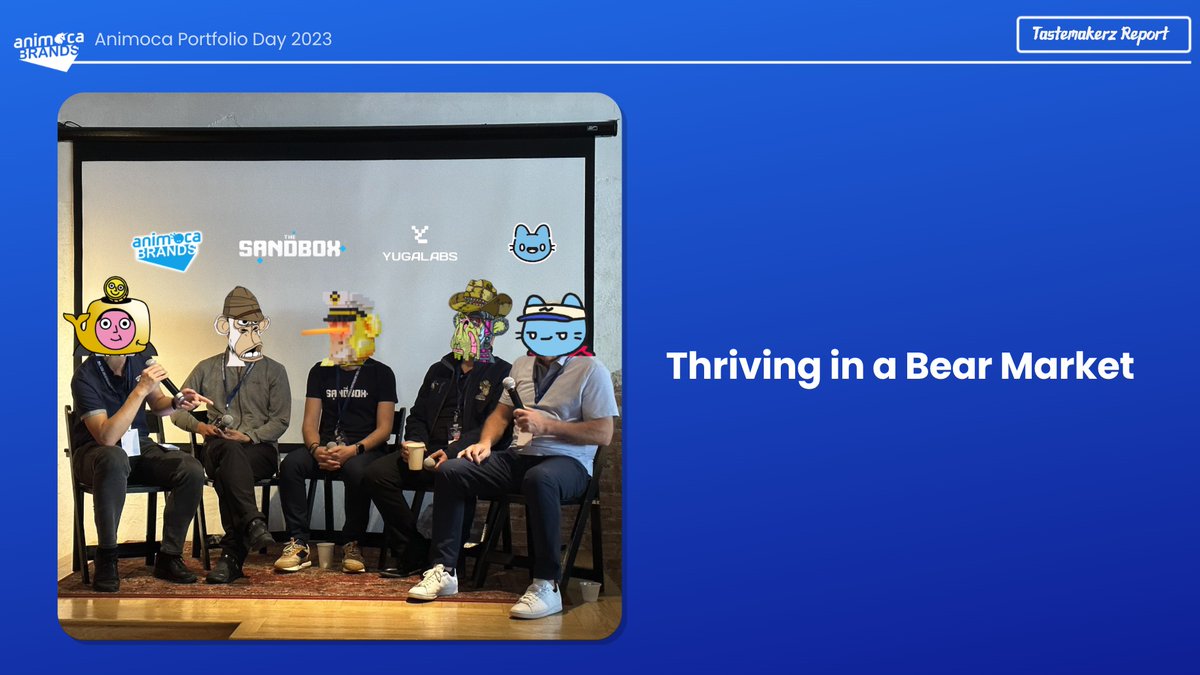 animoca BRANDS Animoca Portfolio Day 2023

Tastemakerz Report

animoca BRANDS
THE SANDBOX
YUGALABS

SANDBOX

Thriving in a Bear Market